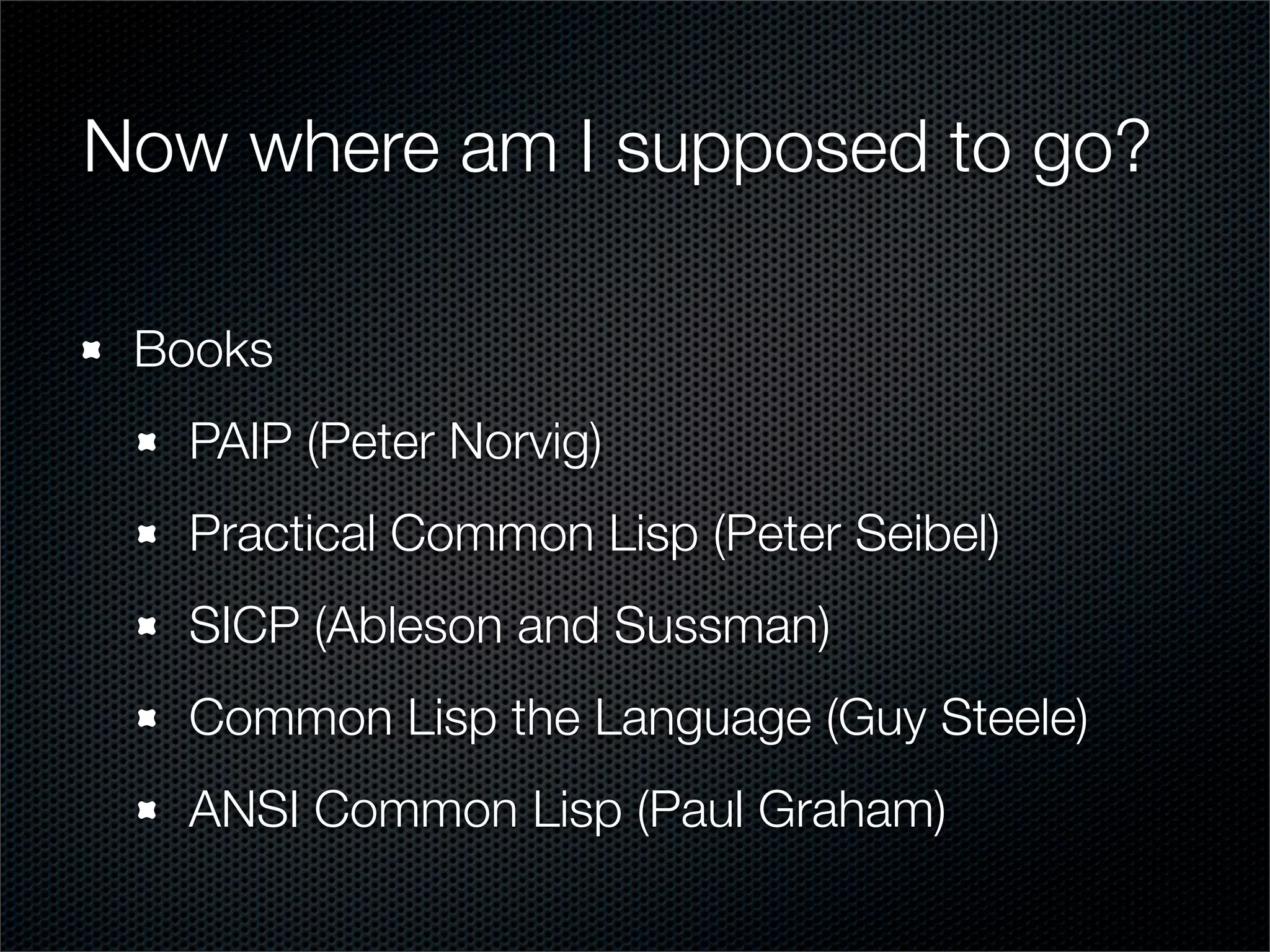 Now where am I supposed to go?

Books

PAIP (Peter Norvig)

Practical Common Lisp (Peter Seibel)

SICP (Ableson and Sussman)

Common Lisp the Language (Guy Steele)

ANSI Common Lisp (Paul Graham)